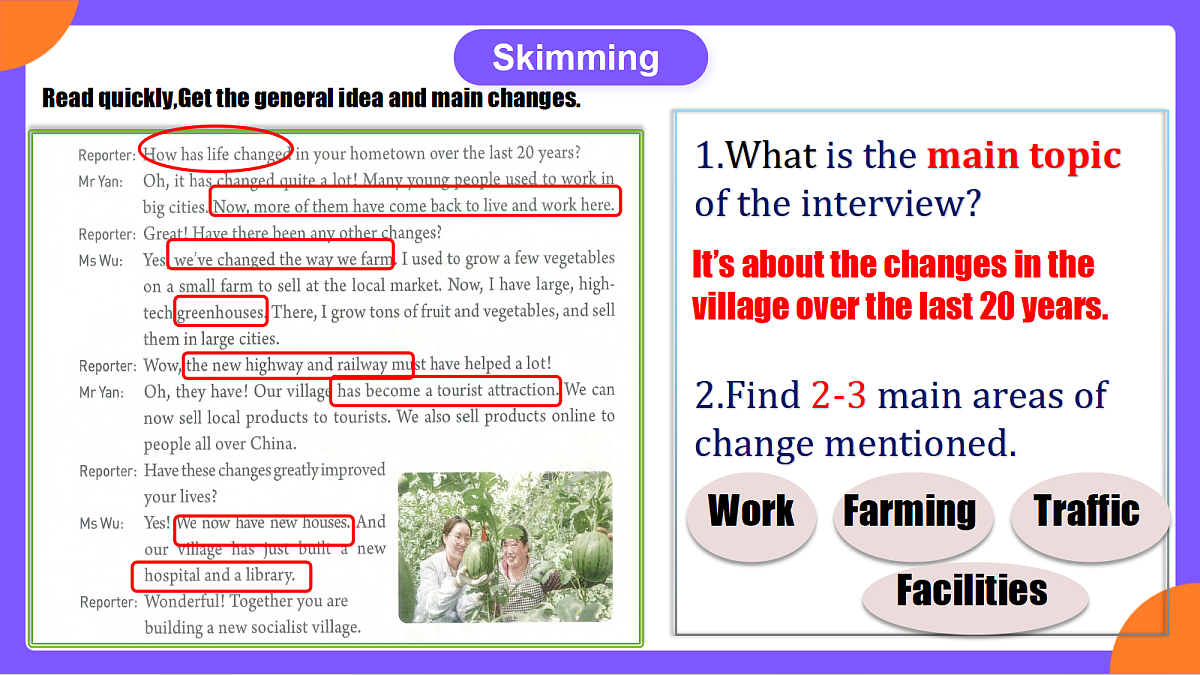 Skimming

Read quickly,Get the general idea and main changes.

Reporter: How has life changed in your hometown over the last 20 years?

Mr Yan: Oh, it has changed quite a lot! Many young people used to work in big cities. Now, more of them have come back to live and work here.

Reporter: Great! Have there been any other changes?

Ms Wu: Yes, we've changed the way we farm. I used to grow a few vegetables on a small farm to sell at the local market. Now, I have large, high-tech greenhouses. There, I grow tons of fruit and vegetables, and sell them in large cities.

Reporter: Wow, the new highway and railway must have helped a lot!

Mr Yan: Oh, they have! Our village has become a tourist attraction. We can now sell local products to tourists. We also sell products online to people all over China.

Reporter: Have these changes greatly improved your lives?

Ms Wu: Yes! We now have new houses. And our village has just built a new hospital and a library.

Reporter: Wonderful! Together you are building a new socialist village.

1.What is the main topic of the interview?

It's about the changes in the village over the last 20 years.

2.Find 2-3 main areas of change mentioned.

Work

Farming

Traffic

Facilities